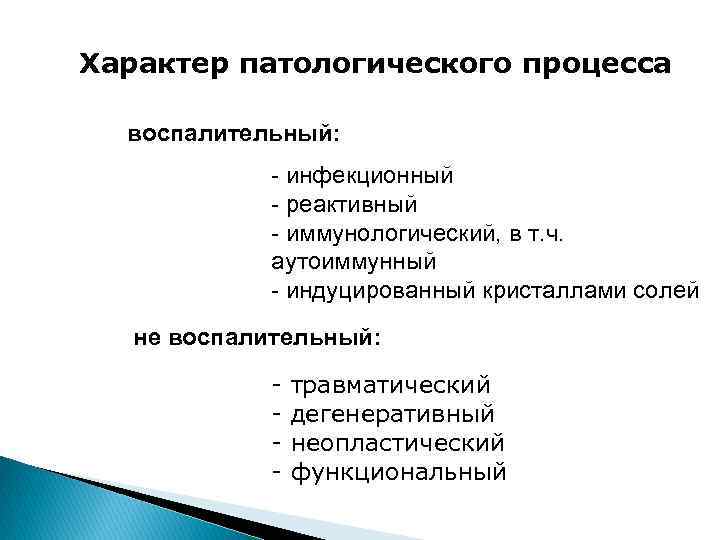 Характер патологического процесса

воспалительный:

- инфекционный
- реактивный
- иммунологический, в т.ч. аутоиммунный
- индуцированный кристаллами солей

не воспалительный:

- травматический
- дегенеративный
- неопластический
- функциональный